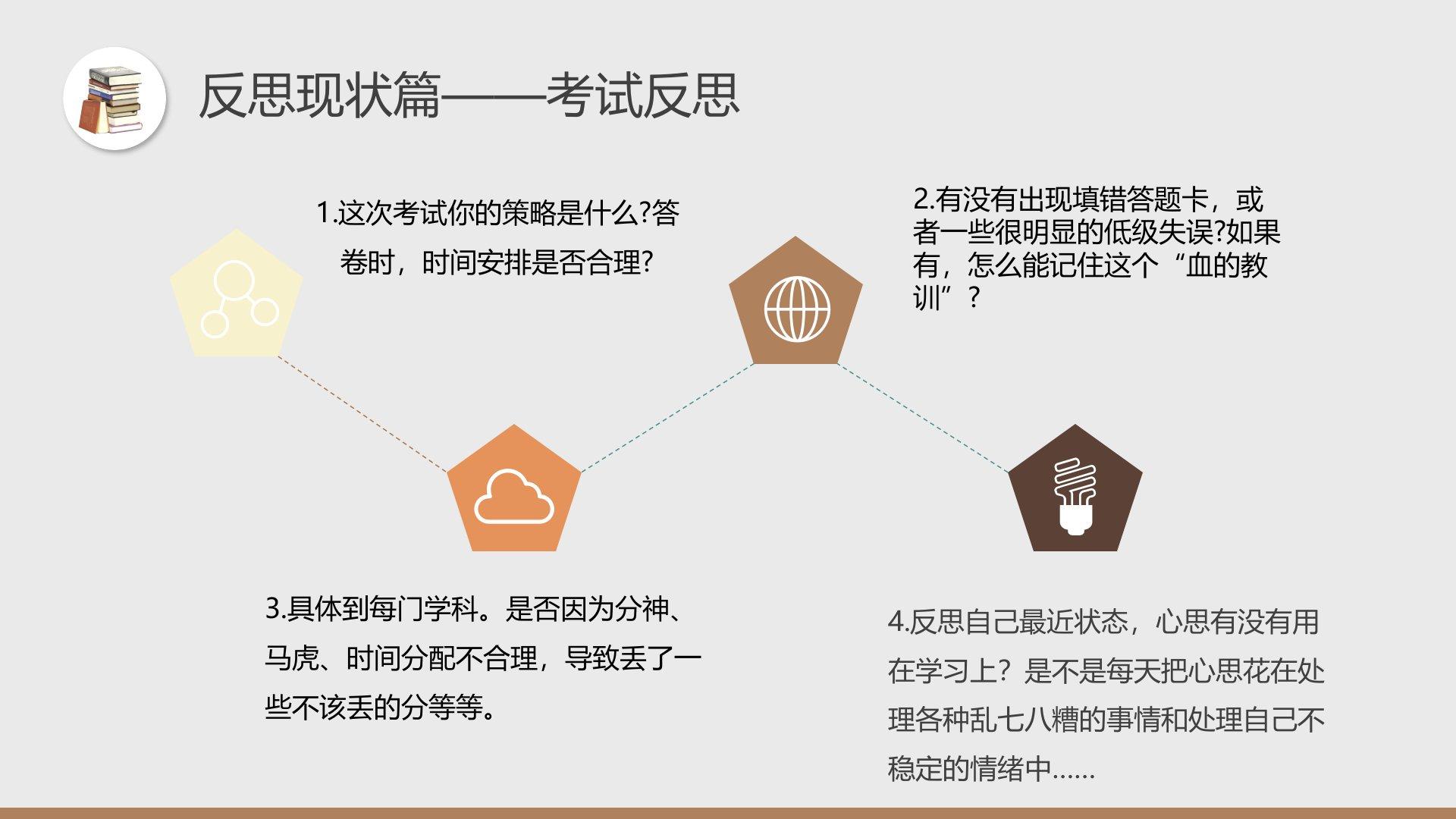 反思现状篇——考试反思

1.这次考试你的策略是什么?答卷时，时间安排是否合理?

2.有没有出现填错答题卡，或者一些很明显的低级失误?如果有，怎么能记住这个“血的教训”？

3.具体到每门学科。是否因为分神、马虎、时间分配不合理，导致丢了一些不该丢的分等等。

4.反思自己最近状态，心思有没有用在学习上？是不是每天把心思花在处理各种乱七八糟的事情和处理自己不稳定的情绪中……